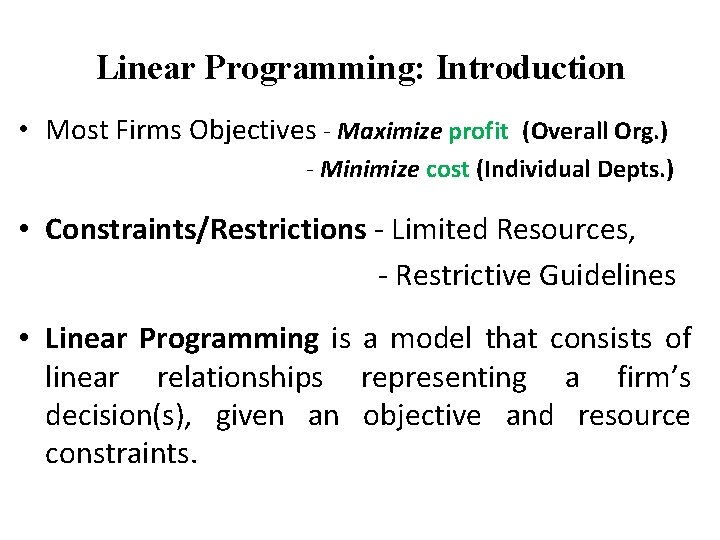 Linear Programming: Introduction

• Most Firms Objectives - Maximize profit (Overall Org.)
- Minimize cost (Individual Depts.)

• Constraints/Restrictions - Limited Resources,
- Restrictive Guidelines

• Linear Programming is a model that consists of linear relationships representing a firm's decision(s), given an objective and resource constraints.